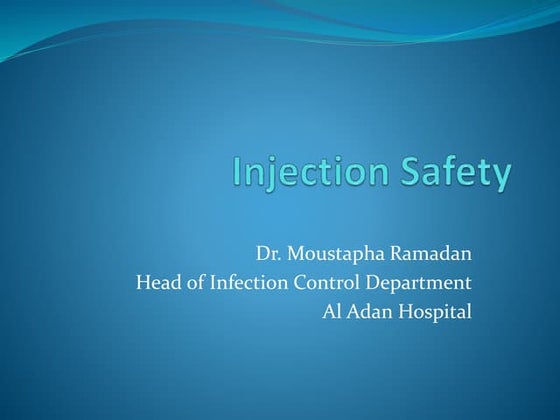 Injection Safety

Dr. Moustapha Ramadan
Head of Infection Control Department
Al Adan Hospital